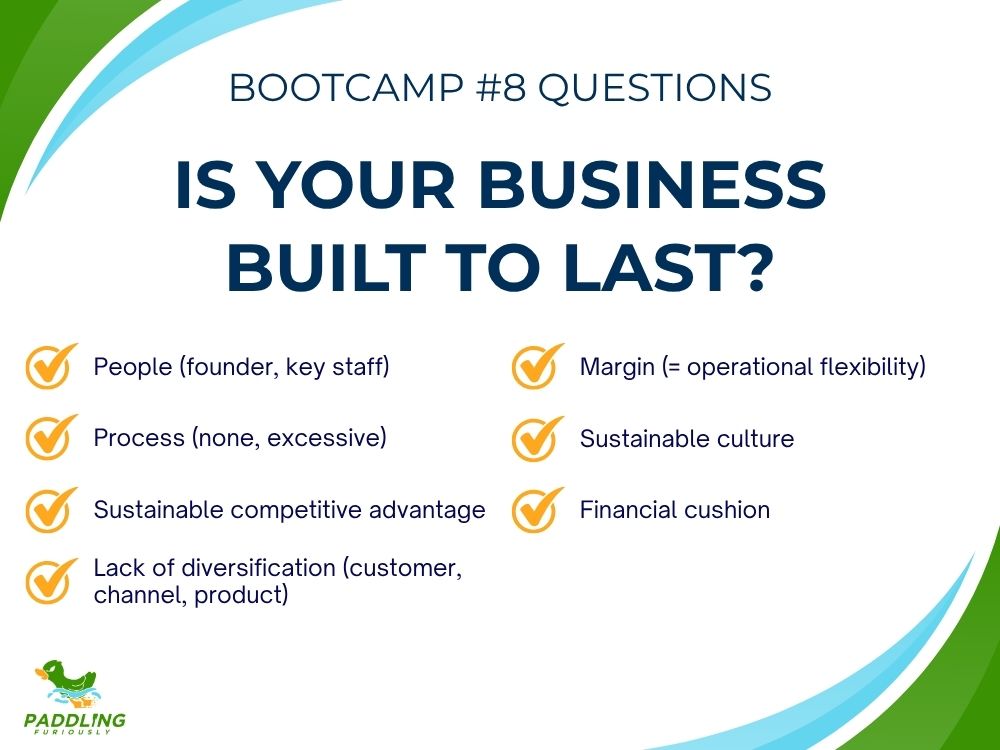 BOOTCAMP #8 QUESTIONS

IS YOUR BUSINESS BUILT TO LAST?

People (founder, key staff)

Process (none, excessive)

Sustainable competitive advantage

Lack of diversification (customer, channel, product)

Margin (= operational flexibility)

Sustainable culture

Financial cushion

PADDLING FURIOUSLY